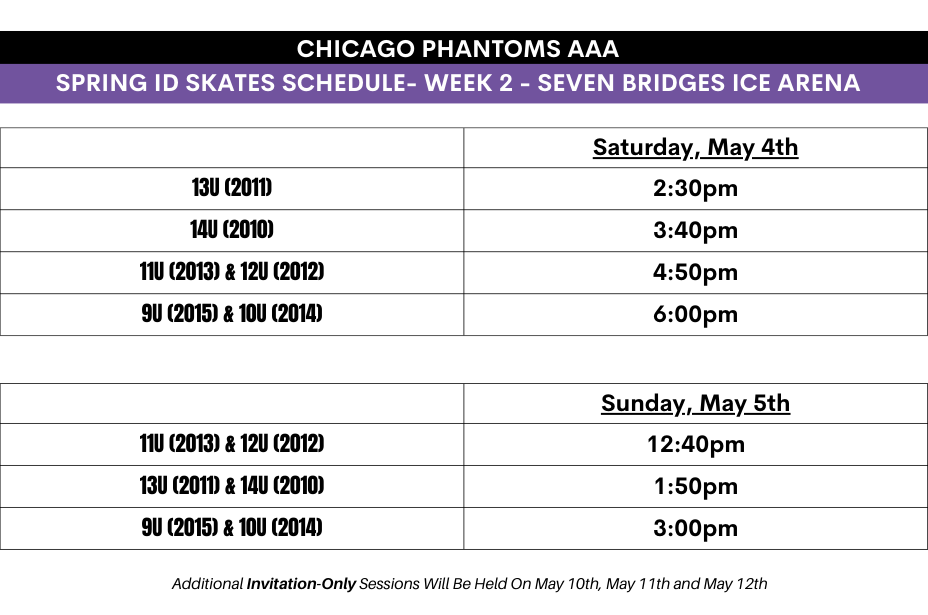 CHICAGO PHANTOMS AAA

SPRING ID SKATES SCHEDULE- WEEK 2 - SEVEN BRIDGES ICE ARENA

| | Saturday, May 4th |
|---|---|
| 13U (2011) | 2:30pm |
| 14U (2010) | 3:40pm |
| 11U (2013) & 12U (2012) | 4:50pm |
| 9U (2015) & 10U (2014) | 6:00pm |

| | Sunday, May 5th |
|---|---|
| 11U (2013) & 12U (2012) | 12:40pm |
| 13U (2011) & 14U (2010) | 1:50pm |
| 9U (2015) & 10U (2014) | 3:00pm |

Additional Invitation-Only Sessions Will Be Held On May 10th, May 11th and May 12th